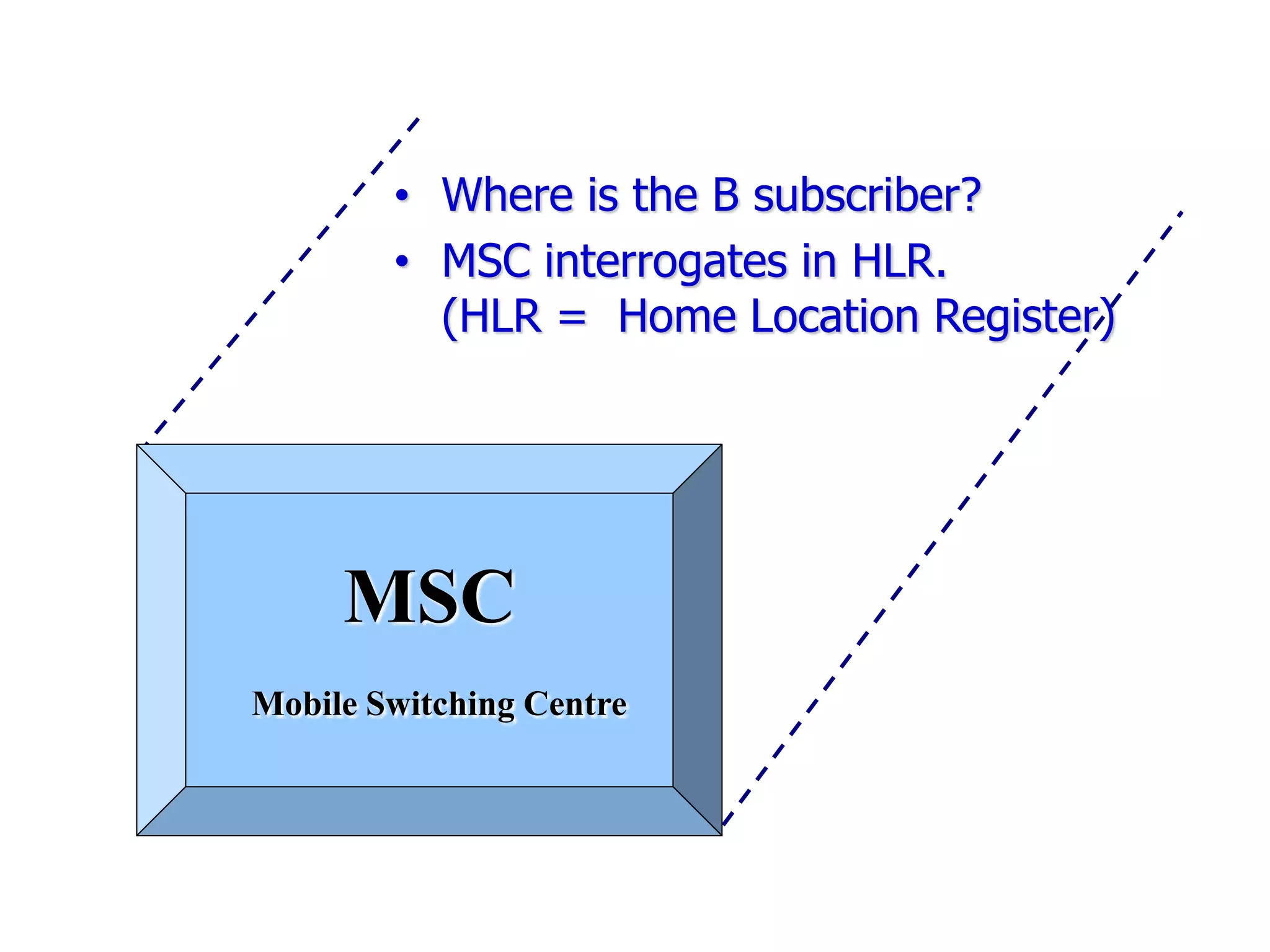 • Where is the B subscriber?
• MSC interrogates in HLR. (HLR = Home Location Register)

MSC

Mobile Switching Centre